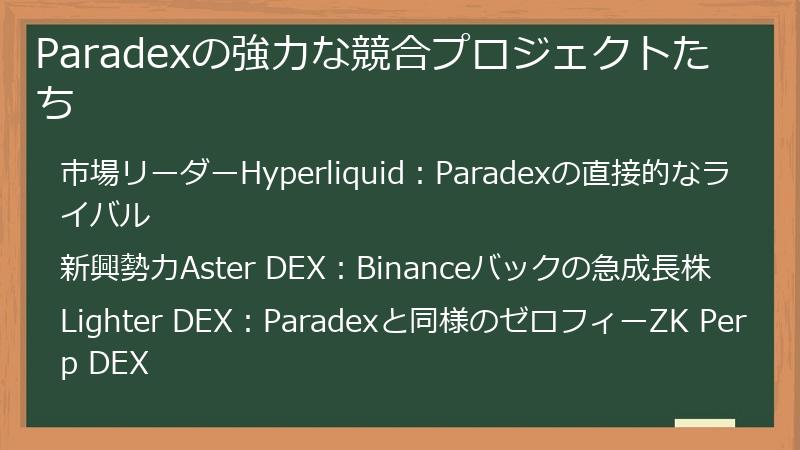 Paradexの強力な競合プロジェクトたち

市場リーダーHyperliquid：Paradexの直接的なライバル

新興勢力Aster DEX：Binanceバックの急成長株

Lighter DEX：Paradexと同様のゼロフィーZK Perp DEX